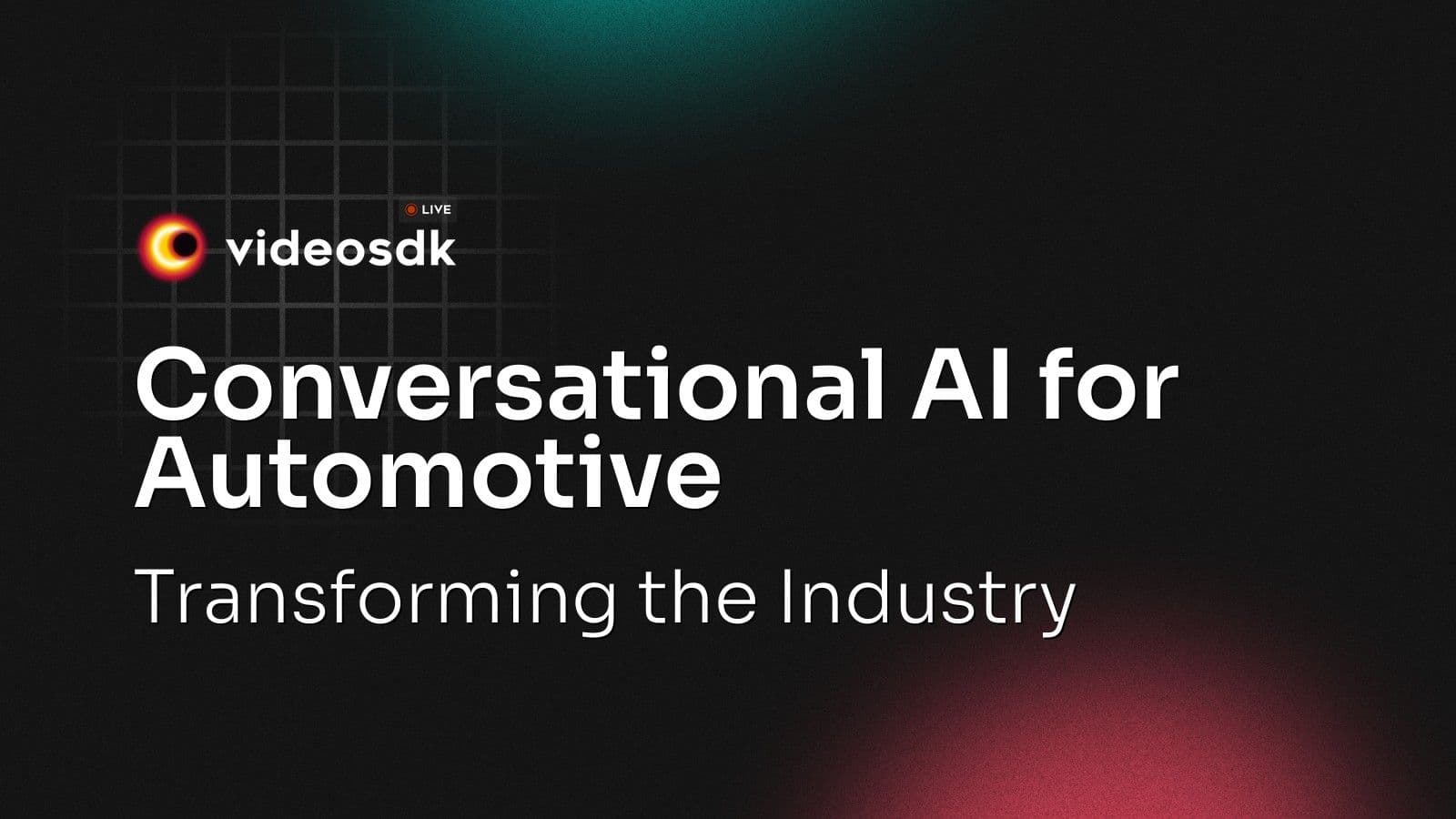 LIVE
videosdk

Conversational AI for Automotive

Transforming the Industry